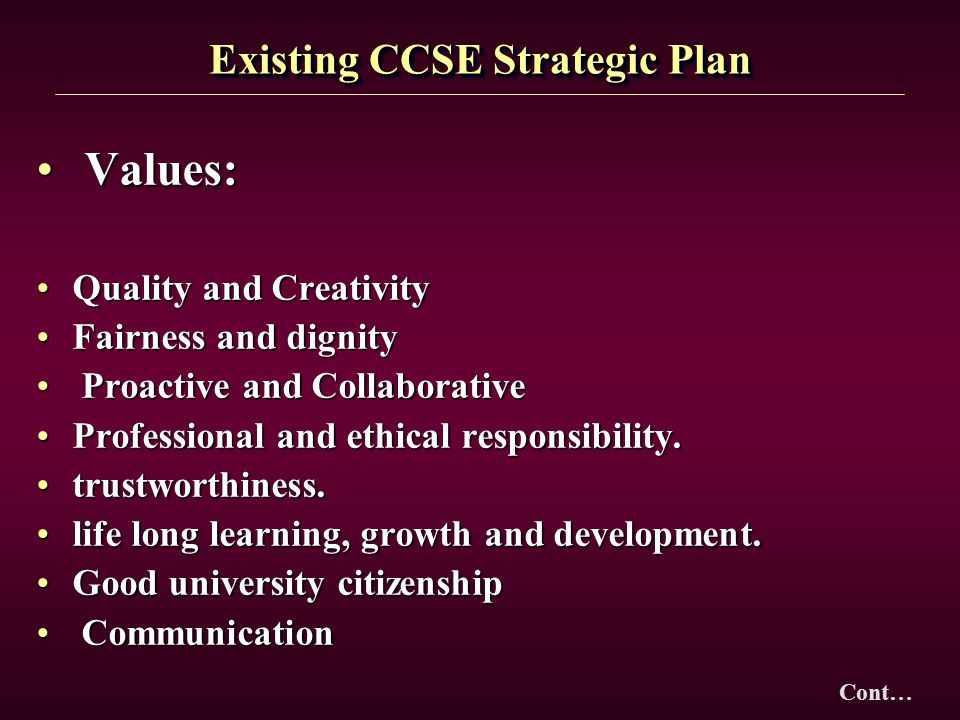 Existing CCSE Strategic Plan

• Values:

• Quality and Creativity
• Fairness and dignity
• Proactive and Collaborative
• Professional and ethical responsibility.
• trustworthiness.
• life long learning, growth and development.
• Good university citizenship
• Communication

Cont…